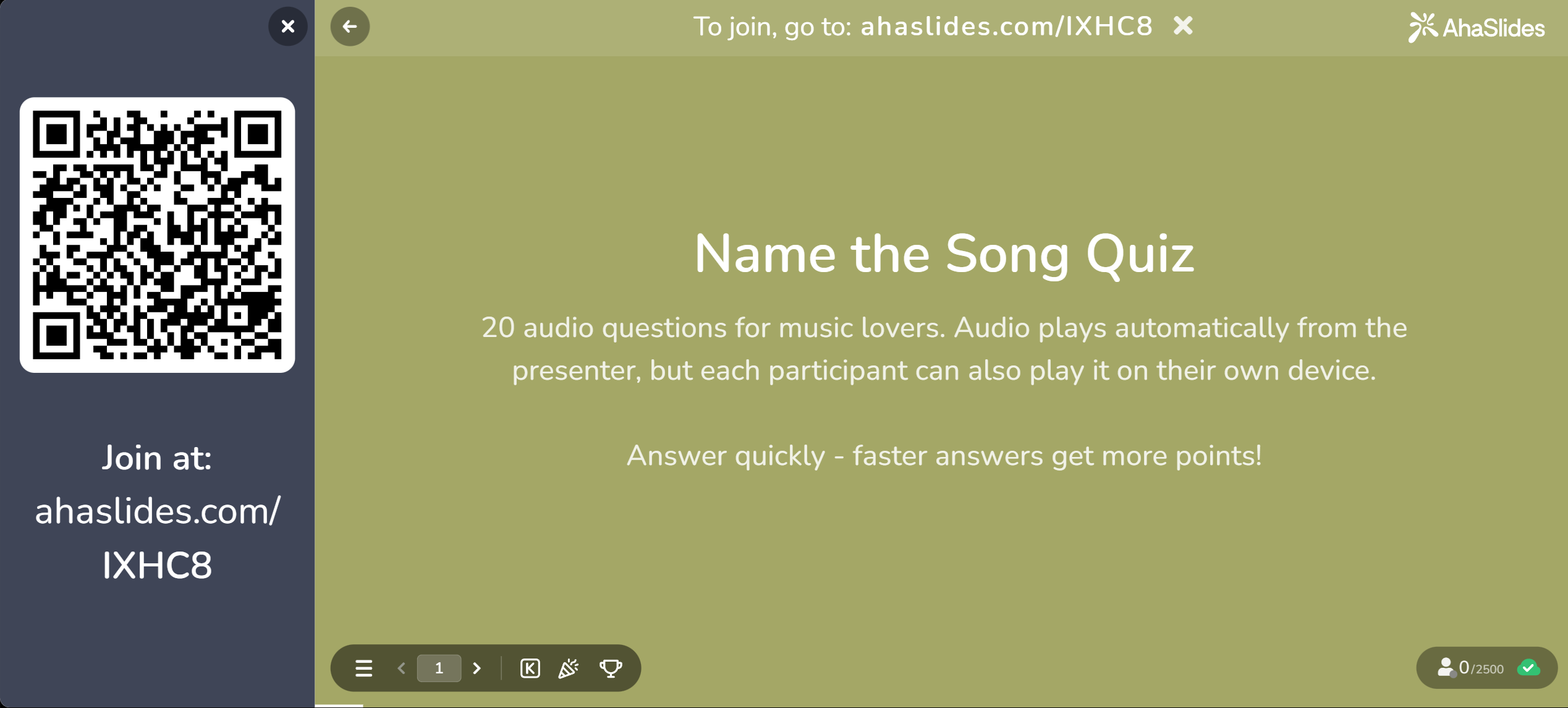 Join at:
ahaslides.com/
IXHC8

To join, go to: ahaslides.com/IXHC8

AhaSlides

Name the Song Quiz

20 audio questions for music lovers. Audio plays automatically from the presenter, but each participant can also play it on their own device.

Answer quickly - faster answers get more points!

1

K

0/2500